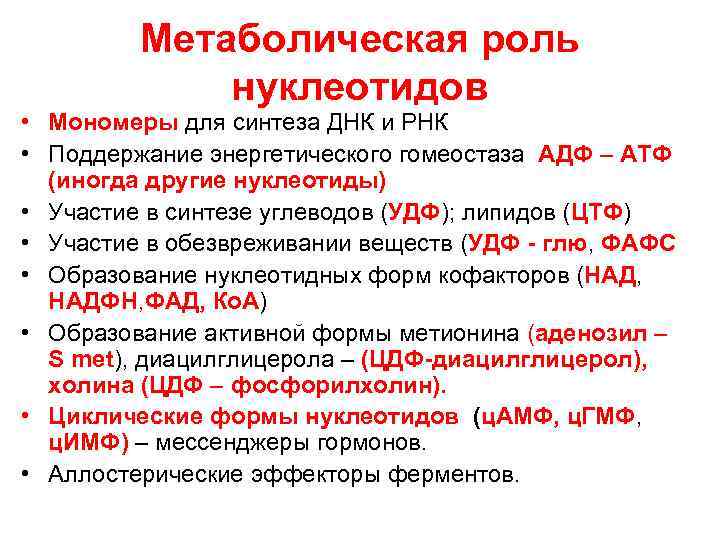 Метаболическая роль нуклеотидов

• Мономеры для синтеза ДНК и РНК
• Поддержание энергетического гомеостаза АДФ – АТФ (иногда другие нуклеотиды)
• Участие в синтезе углеводов (УДФ); липидов (ЦТФ)
• Участие в обезвреживании веществ (УДФ - глю, ФАФС
• Образование нуклеотидных форм кофакторов (НАД, НАДФН,ФАД, КоА)
• Образование активной формы метионина (аденозил – S met), диацилглицерола – (ЦДФ-диацилглицерол), холина (ЦДФ – фосфорилхолин).
• Циклические формы нуклеотидов (цАМФ, цГМФ, цИМФ) – мессенджеры гормонов.
• Аллостерические эффекторы ферментов.